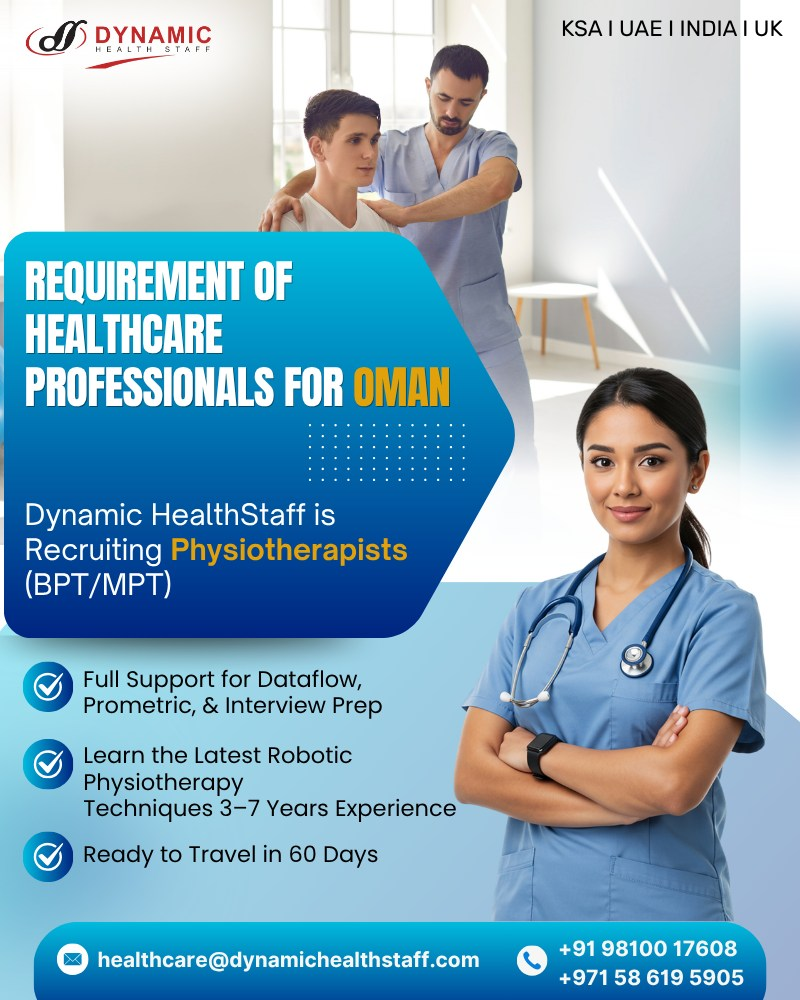 DYNAMIC
HEALTH STAFF

KSA I UAE I INDIA I UK

REQUIREMENT OF HEALTHCARE PROFESSIONALS FOR OMAN

Dynamic HealthStaff is Recruiting Physiotherapists (BPT/MPT)

Full Support for Dataflow, Prometric, & Interview Prep

Learn the Latest Robotic Physiotherapy Techniques 3–7 Years Experience

Ready to Travel in 60 Days

healthcare@dynamichealthstaff.com

+91 98100 17608
+971 58 619 5905